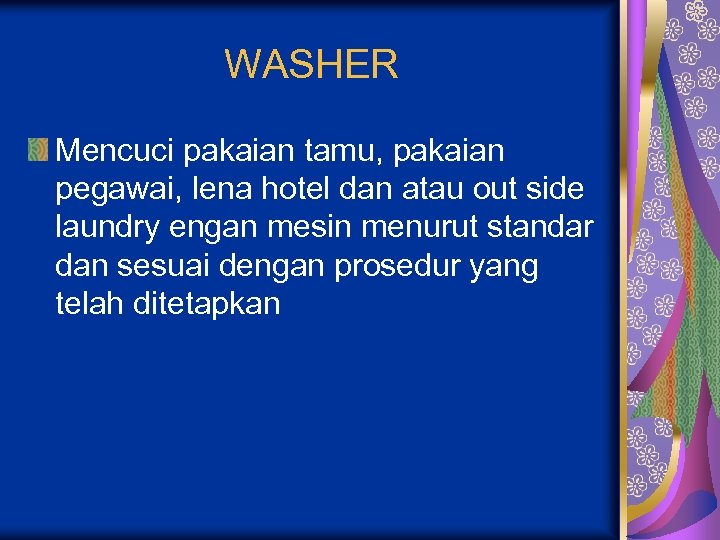 WASHER

Mencuci pakaian tamu, pakaian pegawai, lena hotel dan atau out side laundry engan mesin menurut standar dan sesuai dengan prosedur yang telah ditetapkan